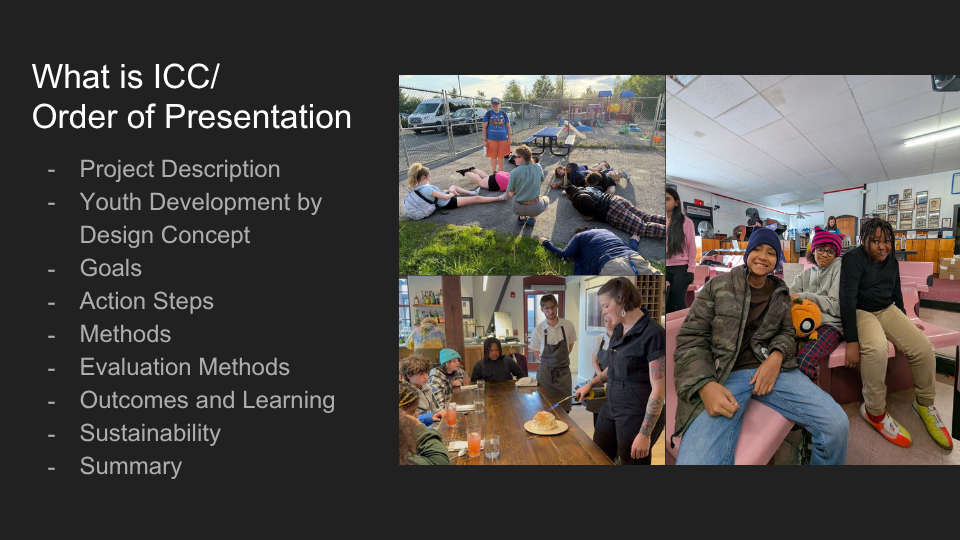 What is ICC/
Order of Presentation

- Project Description
- Youth Development by Design Concept
- Goals
- Action Steps
- Methods
- Evaluation Methods
- Outcomes and Learning
- Sustainability
- Summary